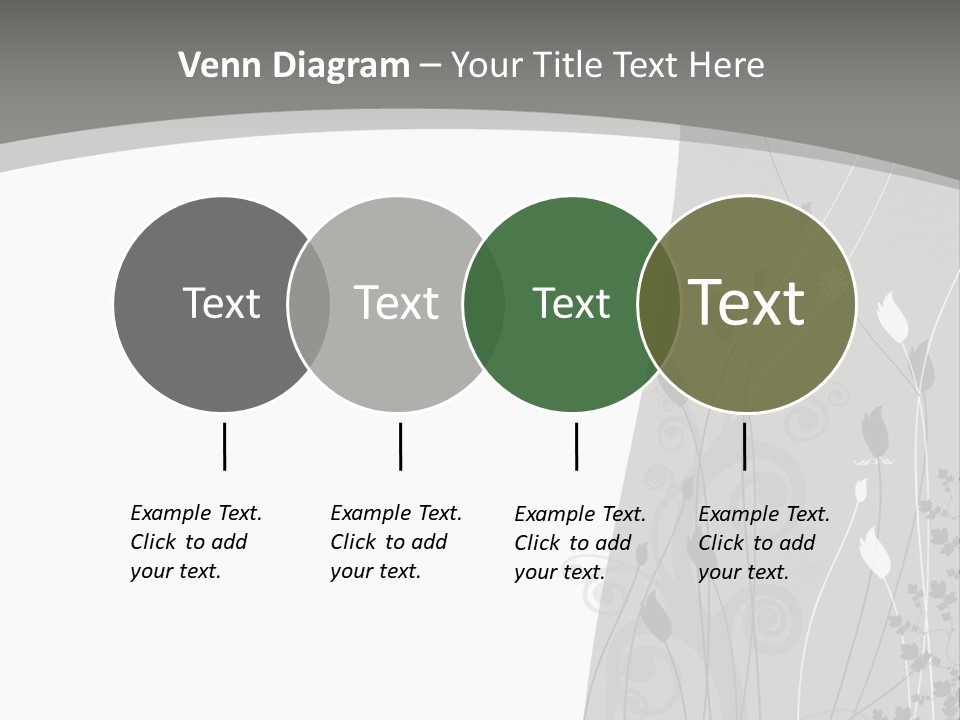 Venn Diagram – Your Title Text Here

Text

Text

Text

Text

Example Text. Click to add your text.

Example Text. Click to add your text.

Example Text. Click to add your text.

Example Text. Click to add your text.